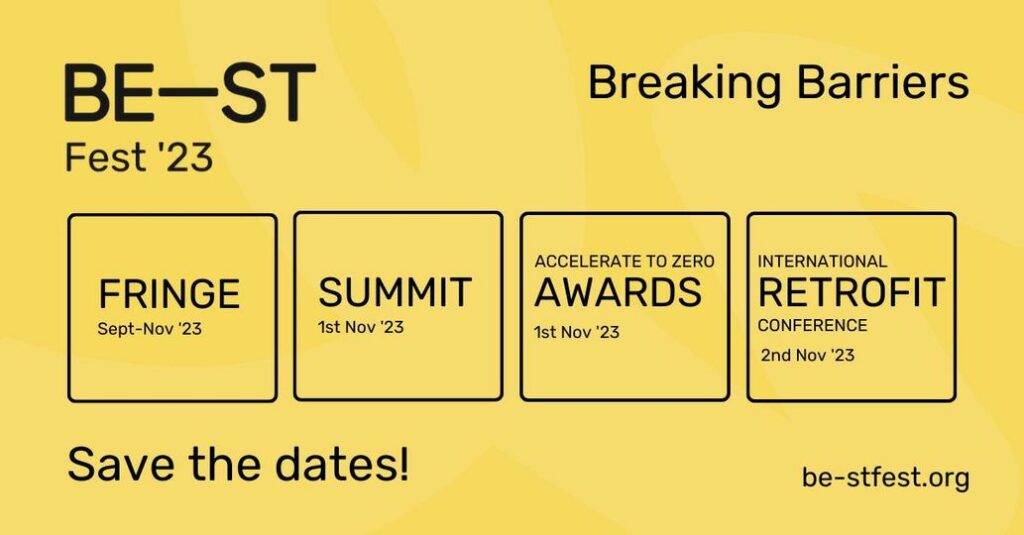 BE—ST
Fest '23

Breaking Barriers

FRINGE
Sept-Nov '23

SUMMIT
1st Nov '23

ACCELERATE TO ZERO
AWARDS
1st Nov '23

INTERNATIONAL
RETROFIT
CONFERENCE
2nd Nov '23

Save the dates!

be-stfest.org